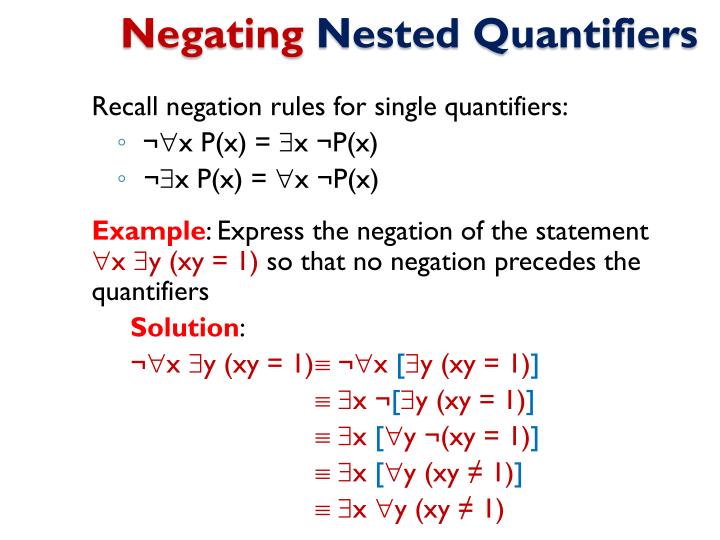 Negating Nested Quantifiers

Recall negation rules for single quantifiers:

◦ $\neg\forall x\ P(x) = \exists x\ \neg P(x)$

◦ $\neg\exists x\ P(x) = \forall x\ \neg P(x)$

Example: Express the negation of the statement $\forall x\ \exists y\ (xy = 1)$ so that no negation precedes the quantifiers

Solution:

$\neg\forall x\ \exists y\ (xy = 1) \equiv \neg\forall x\ [\exists y\ (xy = 1)]$

$\equiv \exists x\ \neg[\exists y\ (xy = 1)]$

$\equiv \exists x\ [\forall y\ \neg(xy = 1)]$

$\equiv \exists x\ [\forall y\ (xy \neq 1)]$

$\equiv \exists x\ \forall y\ (xy \neq 1)$